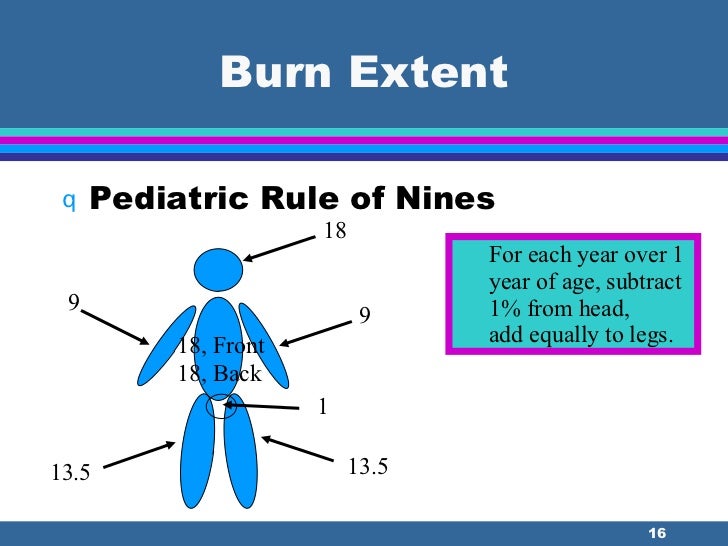 Burn Extent

q Pediatric Rule of Nines

18

9

9

18, Front
18, Back

1

13.5

13.5

For each year over 1 year of age, subtract 1% from head, add equally to legs.

16